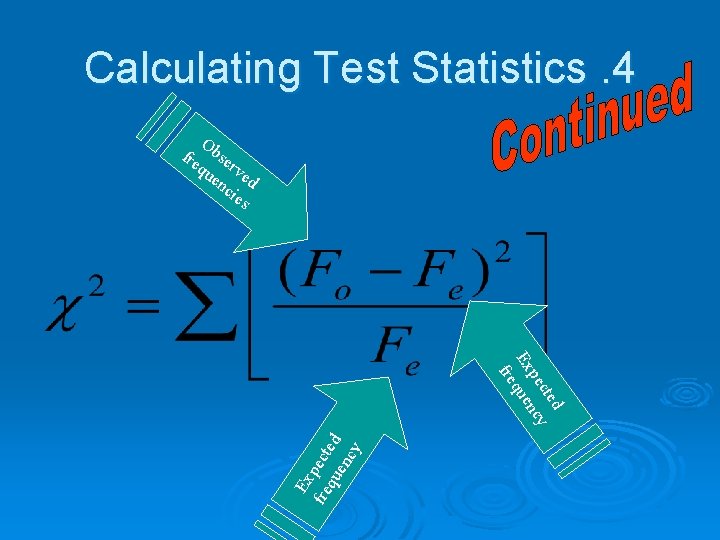 Calculating Test Statistics .4

Continued

Observed frequencies

$\chi^2 = \sum \left[ \frac{(F_o - F_e)^2}{F_e} \right]$

Expected frequency

Expected frequency